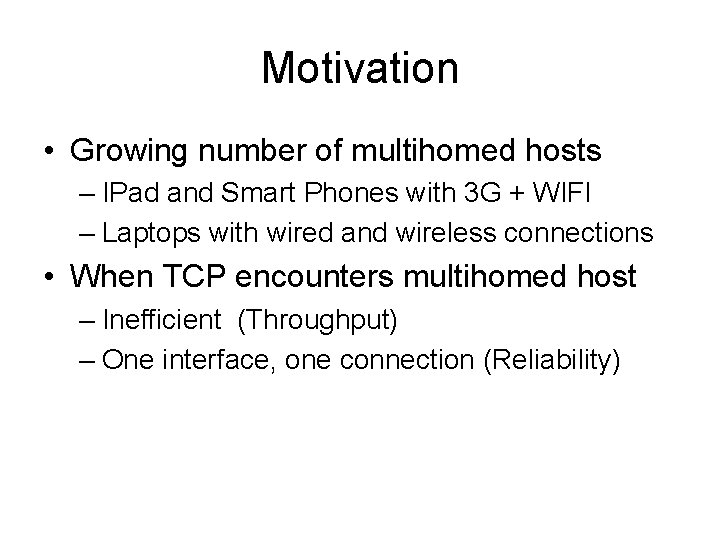 Motivation

• Growing number of multihomed hosts
– IPad and Smart Phones with 3G + WIFI
– Laptops with wired and wireless connections

• When TCP encounters multihomed host
– Inefficient (Throughput)
– One interface, one connection (Reliability)